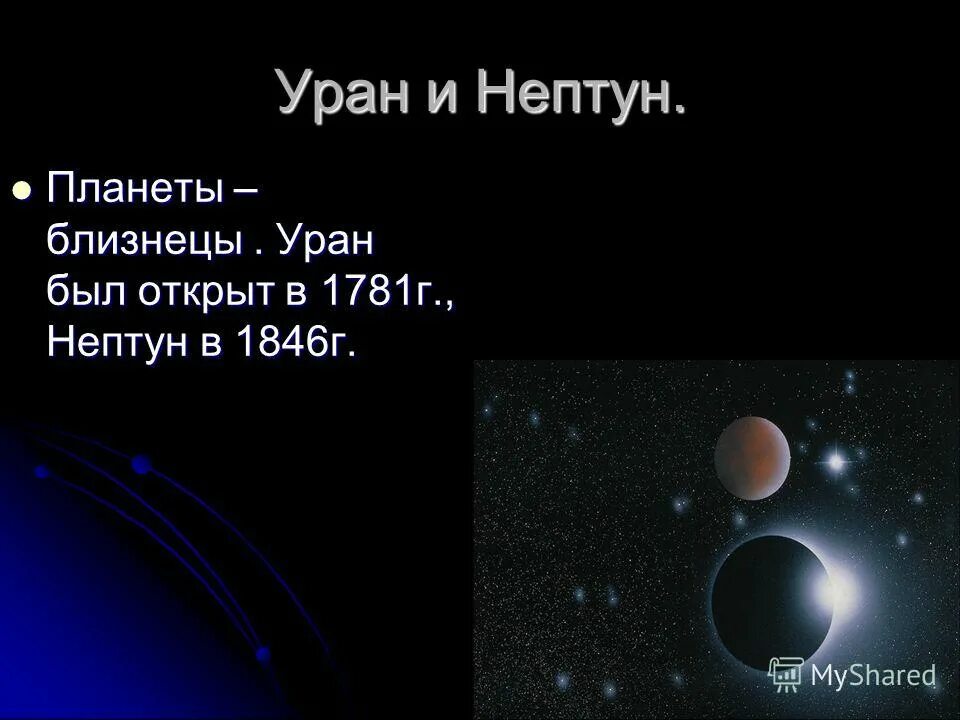 Уран и Нептун.

Планеты – близнецы . Уран был открыт в 1781г., Нептун в 1846г.

MyShared